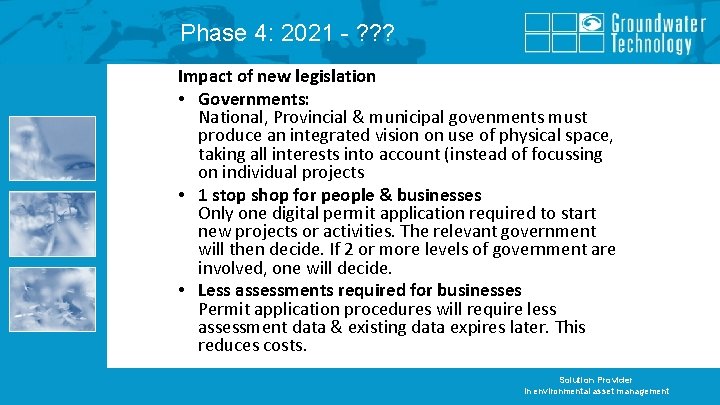 Phase 4: 2021 - ???

Groundwater Technology

Impact of new legislation

• Governments:
National, Provincial & municipal govenments must produce an integrated vision on use of physical space, taking all interests into account (instead of focussing on individual projects

• 1 stop shop for people & businesses
Only one digital permit application required to start new projects or activities. The relevant government will then decide. If 2 or more levels of government are involved, one will decide.

• Less assessments required for businesses
Permit application procedures will require less assessment data & existing data expires later. This reduces costs.

Solution Provider
in environmental asset management